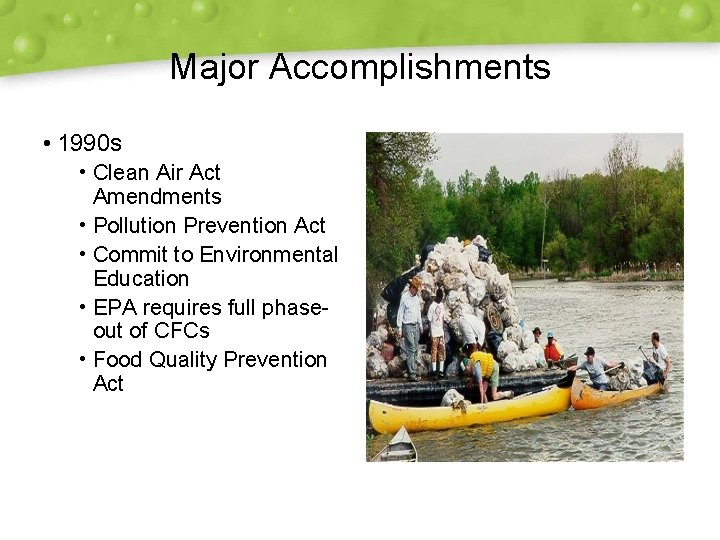 Major Accomplishments

• 1990s
  • Clean Air Act Amendments
  • Pollution Prevention Act
  • Commit to Environmental Education
  • EPA requires full phase-out of CFCs
  • Food Quality Prevention Act